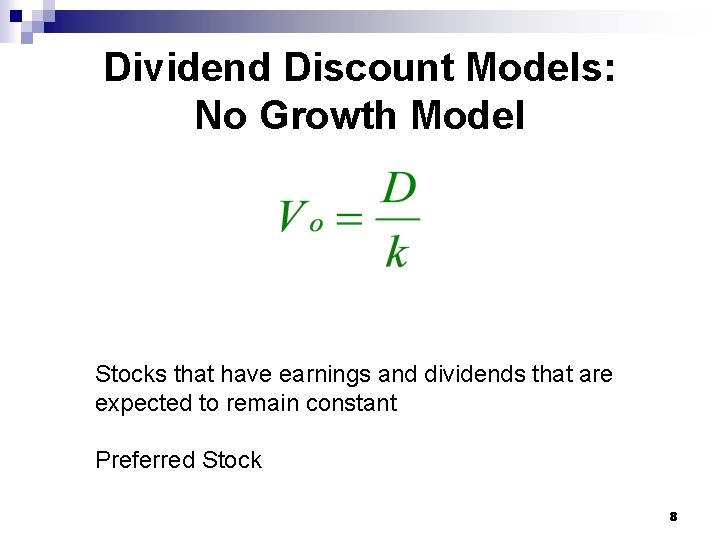 Dividend Discount Models: No Growth Model

$V_o = \frac{D}{k}$

Stocks that have earnings and dividends that are expected to remain constant

Preferred Stock

8